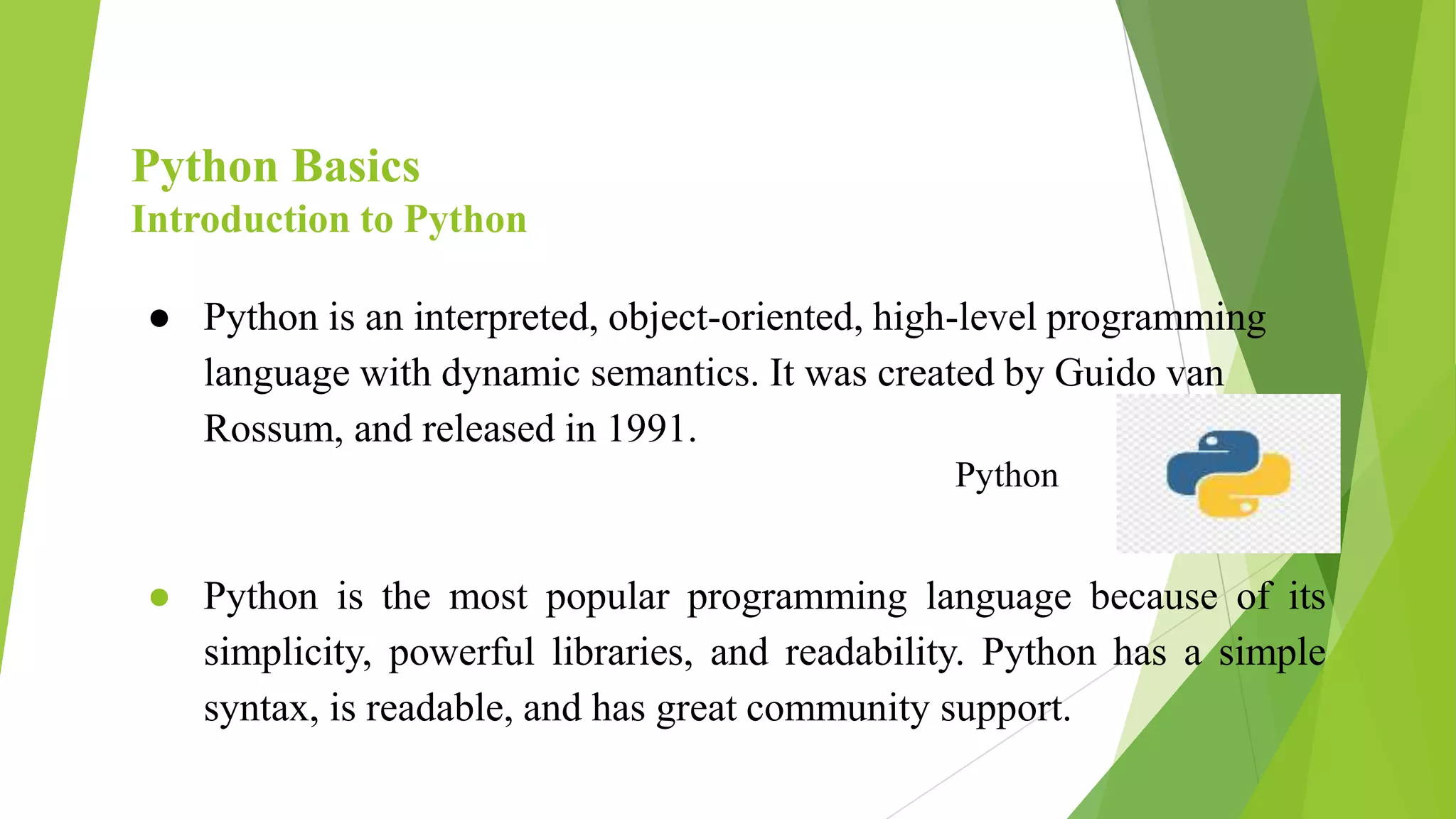 Python Basics
Introduction to Python

● Python is an interpreted, object-oriented, high-level programming language with dynamic semantics. It was created by Guido van Rossum, and released in 1991.

Python

● Python is the most popular programming language because of its simplicity, powerful libraries, and readability. Python has a simple syntax, is readable, and has great community support.